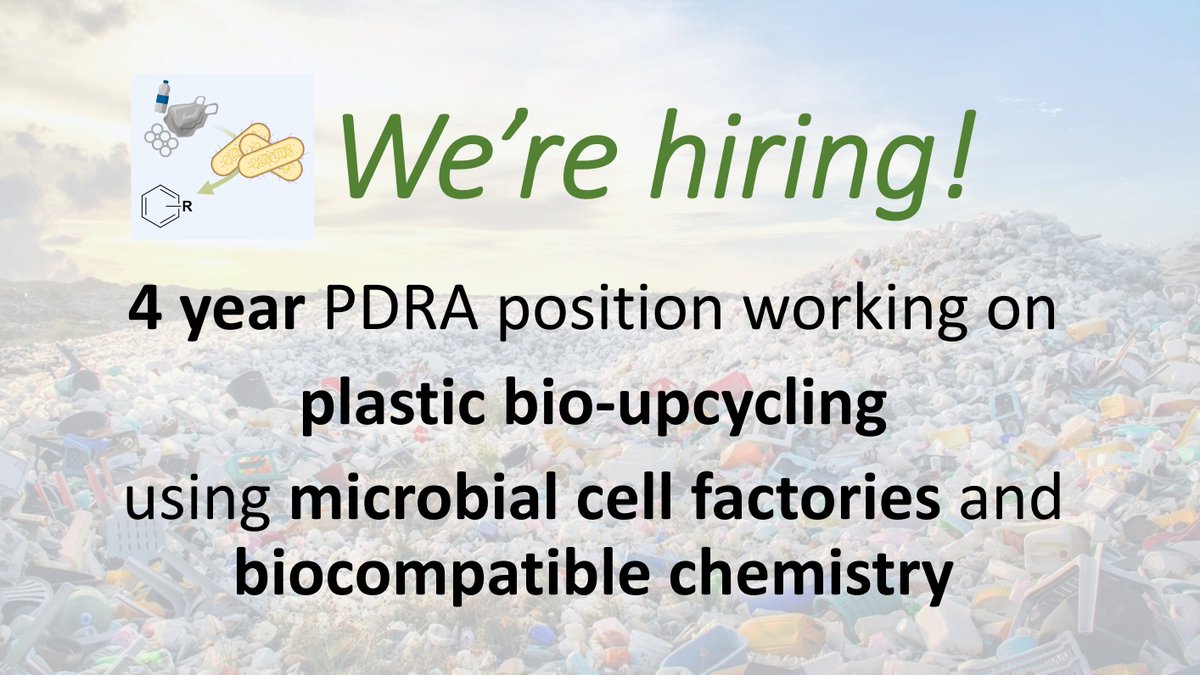 R

We're hiring!

4 year PDRA position working on plastic bio-upcycling using microbial cell factories and biocompatible chemistry